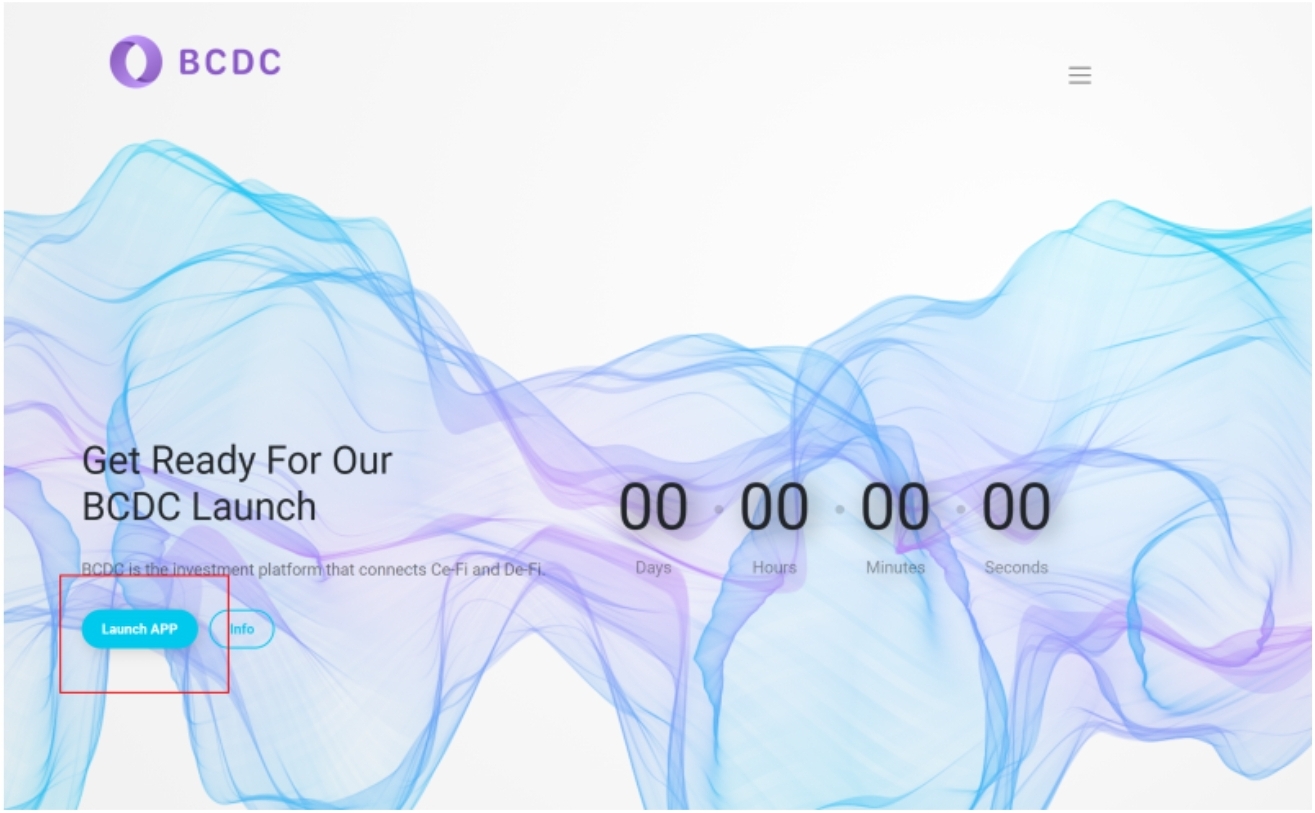 BCDC

Get Ready For Our BCDC Launch

BCDC is the investment platform that connects Ce-Fi and De-Fi.

Launch APP

Info

00 Days
00 Hours
00 Minutes
00 Seconds